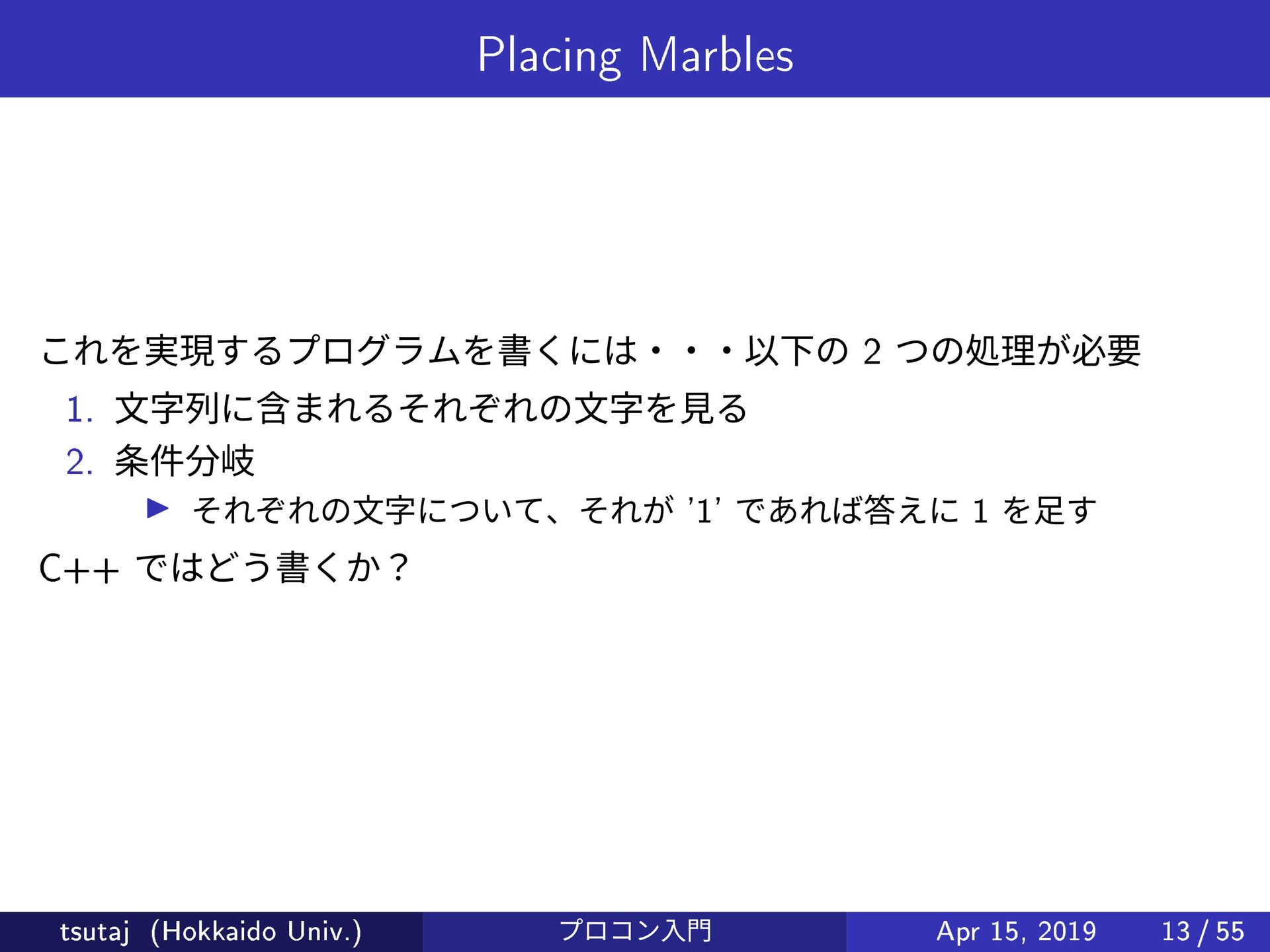 Placing Marbles

これを実現するプログラムを書くには・・・以下の 2 つの処理が必要

1. 文字列に含まれるそれぞれの文字を見る
2. 条件分岐
   ▶ それぞれの文字について、それが '1' であれば答えに 1 を足す

C++ ではどう書くか？

tsutaj (Hokkaido Univ.) プロコン入門 Apr 15, 2019 13 / 55